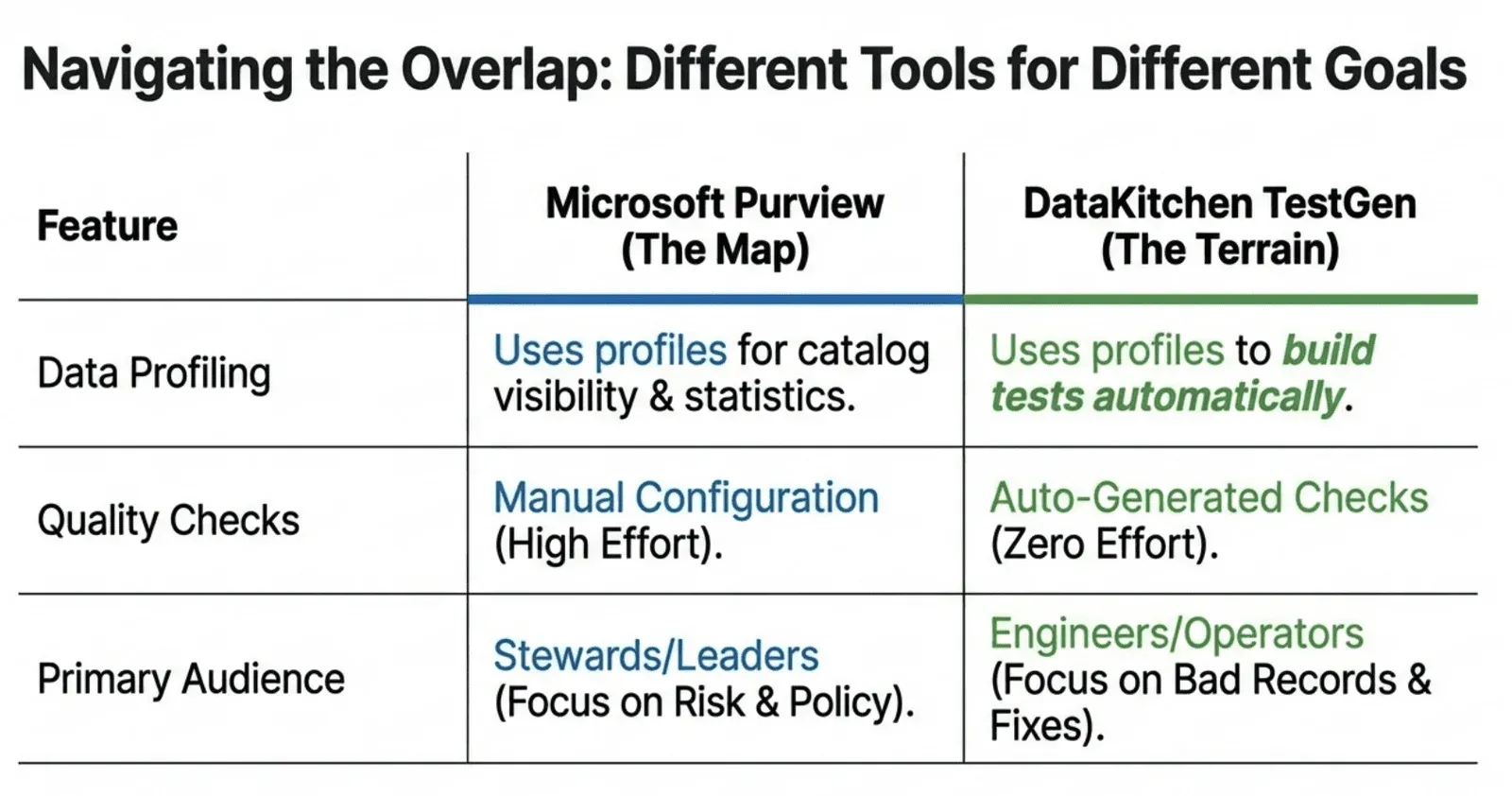 Navigating the Overlap: Different Tools for Different Goals

| Feature | Microsoft Purview (The Map) | DataKitchen TestGen (The Terrain) |
|---|---|---|
| Data Profiling | Uses profiles for catalog visibility & statistics. | Uses profiles to build tests automatically. |
| Quality Checks | Manual Configuration (High Effort). | Auto-Generated Checks (Zero Effort). |
| Primary Audience | Stewards/Leaders (Focus on Risk & Policy). | Engineers/Operators (Focus on Bad Records & Fixes). |